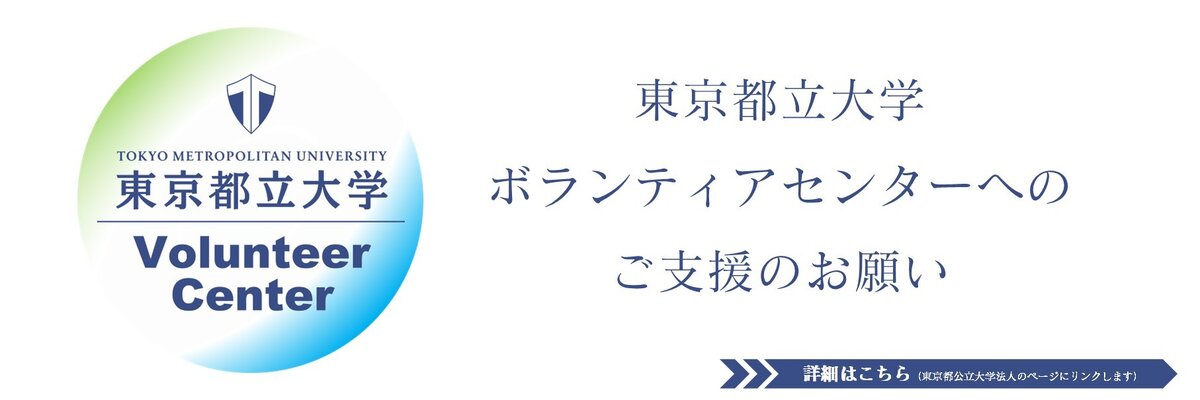 TOKYO METROPOLITAN UNIVERSITY
東京都立大学
Volunteer Center

東京都立大学
ボランティアセンターへの
ご支援のお願い

詳細はこちら（東京都公立大学法人のページにリンクします）